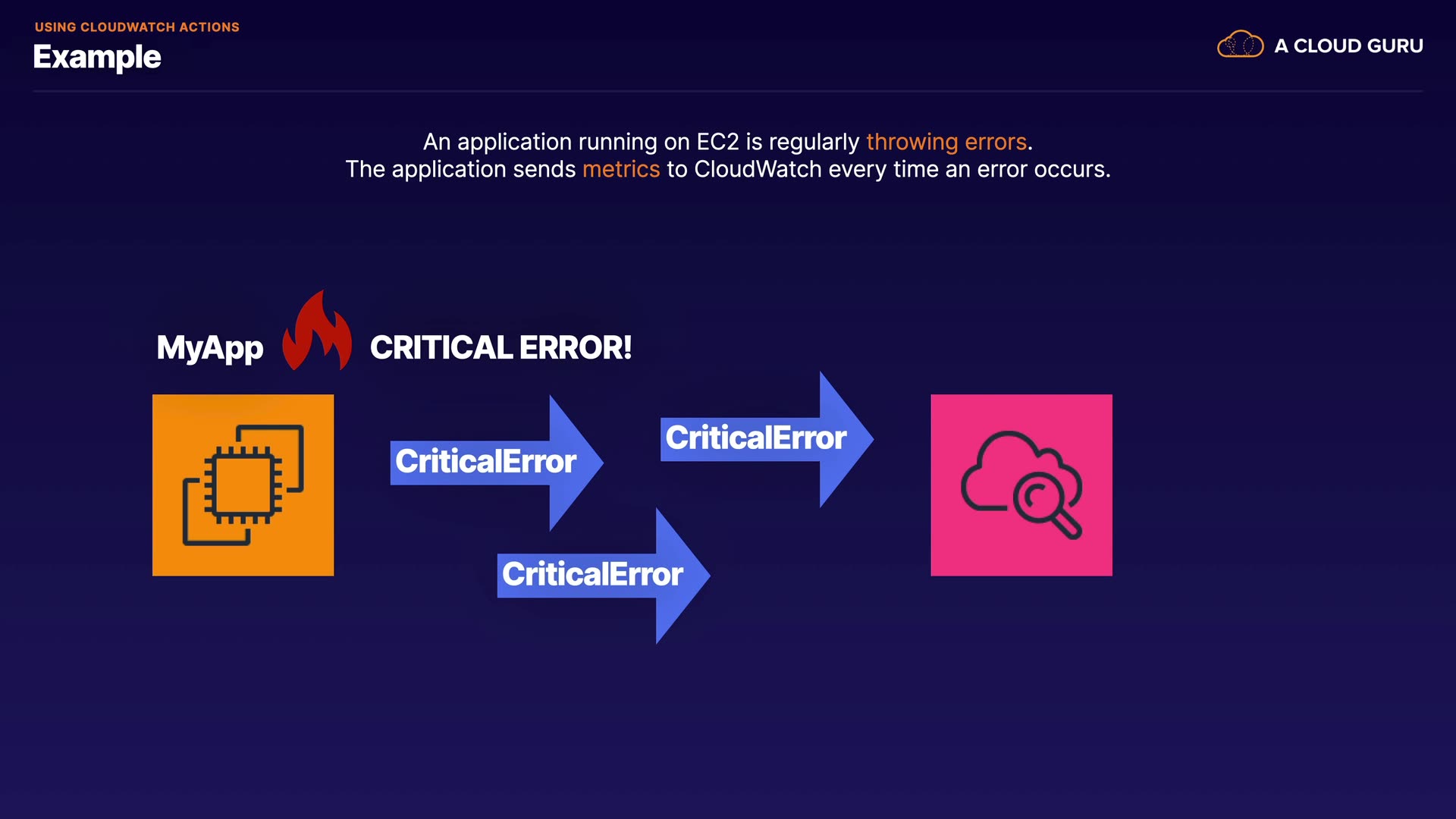 USING CLOUDWATCH ACTIONS
Example

A CLOUD GURU

An application running on EC2 is regularly throwing errors.
The application sends metrics to CloudWatch every time an error occurs.

MyApp

CRITICAL ERROR!

CriticalError

CriticalError

CriticalError